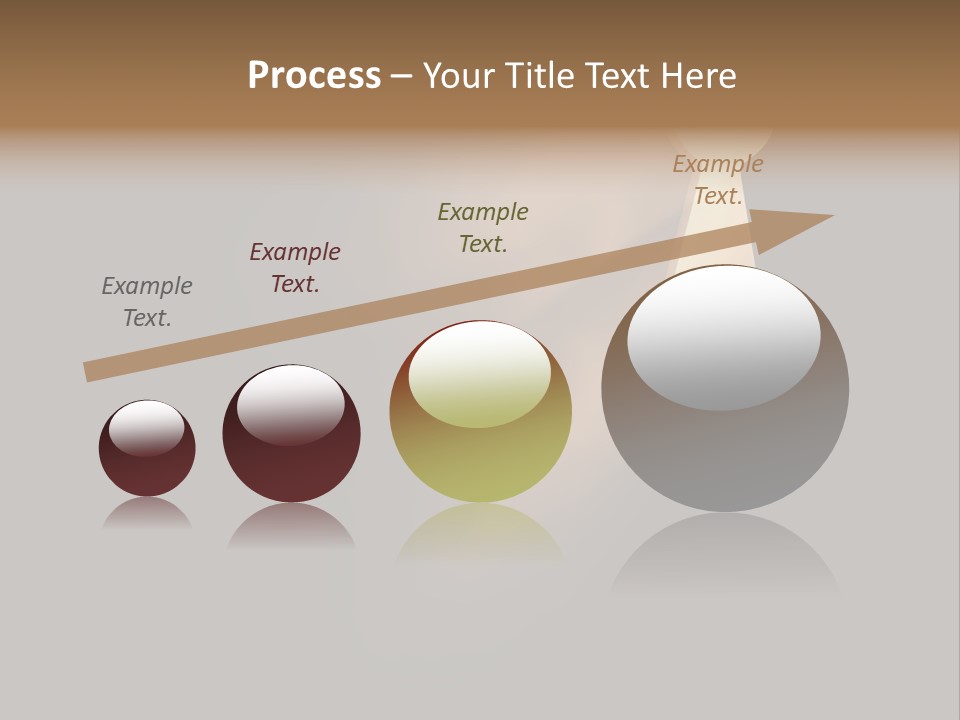 Process – Your Title Text Here

Example Text.

Example Text.

Example Text.

Example Text.